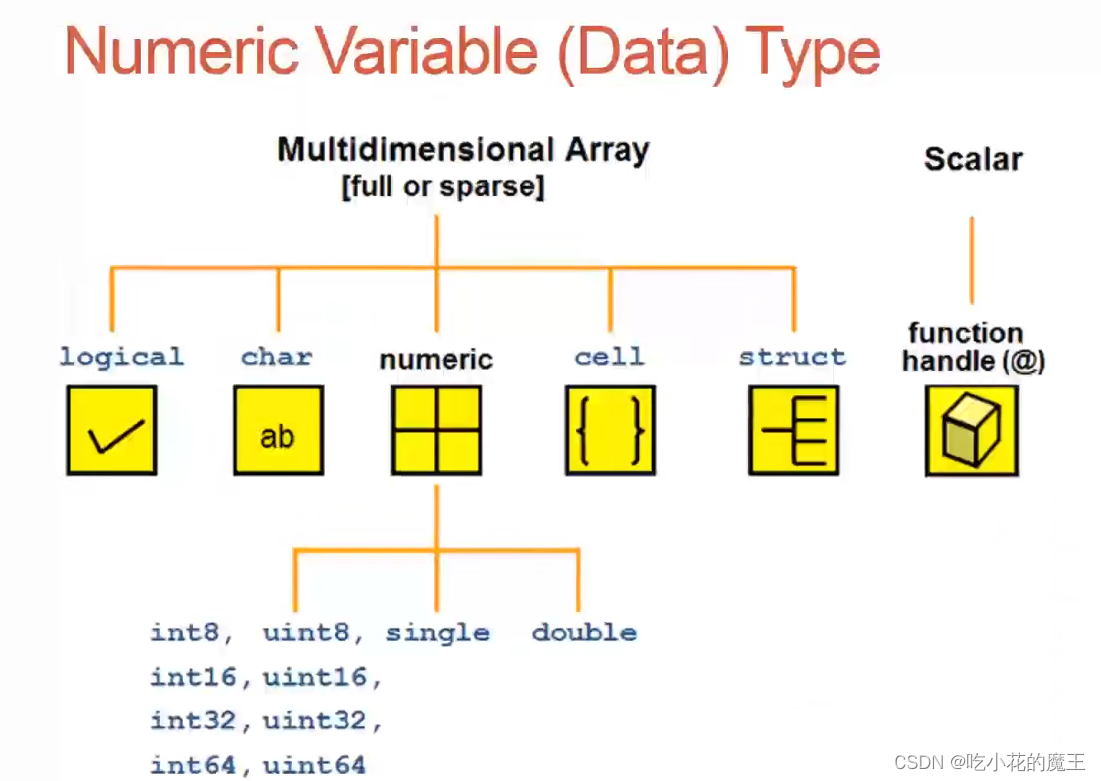 Numeric Variable (Data) Type

Multidimensional Array
[full or sparse]

Scalar

logical
char
numeric
cell
struct
function handle (@)

ab

{ }

int8, uint8, single double
int16, uint16,
int32, uint32,
int64, uint64

CSDN @吃小花的魔王